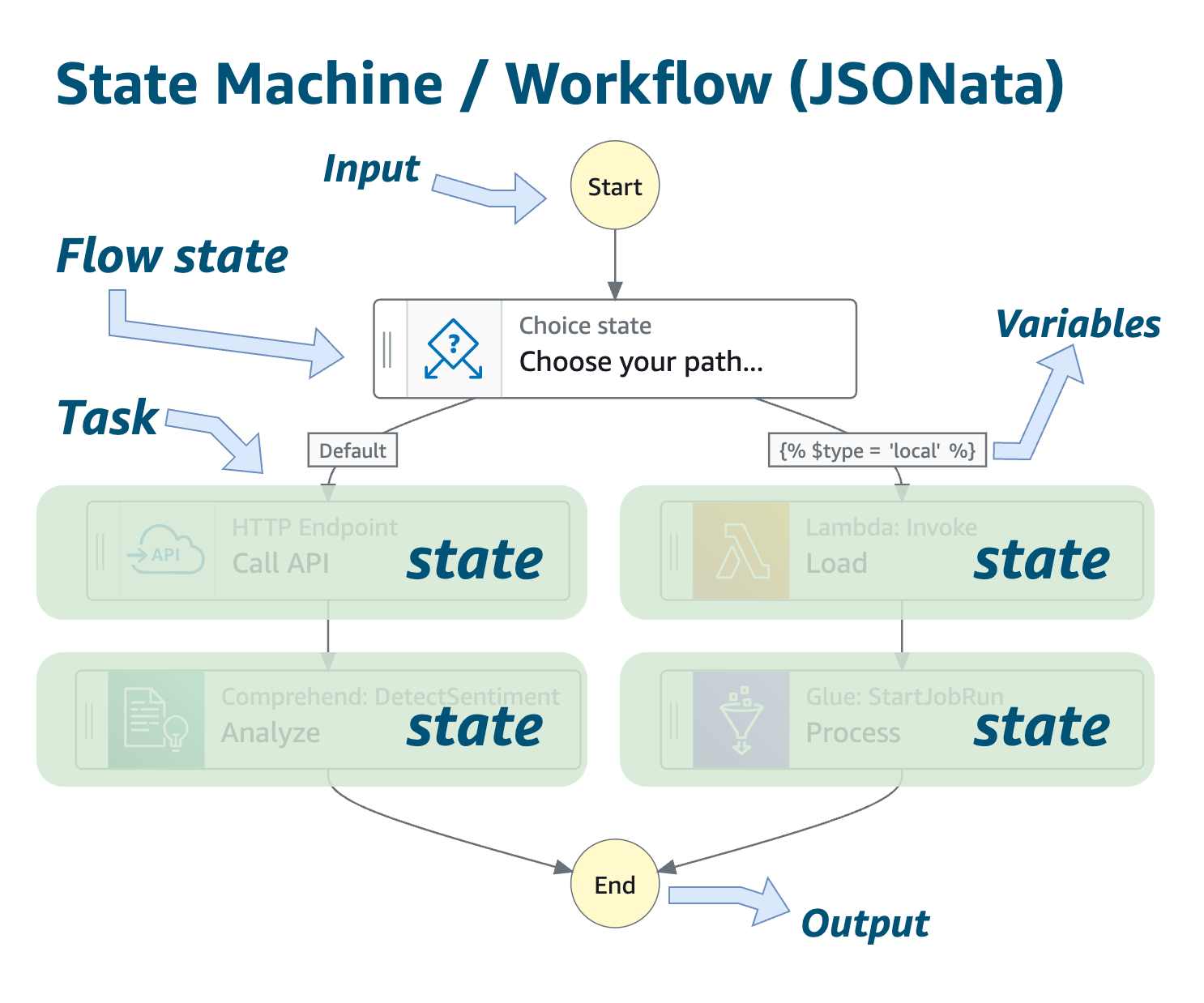 State Machine / Workflow (JSONata)

Input

Start

Flow state

Choice state
Choose your path...

Variables

Task

Default

{% $type = 'local' %}

API
HTTP Endpoint
Call API
state

Lambda: Invoke
Load
state

Comprehend: DetectSentiment
Analyze
state

Glue: StartJobRun
Process
state

End

Output